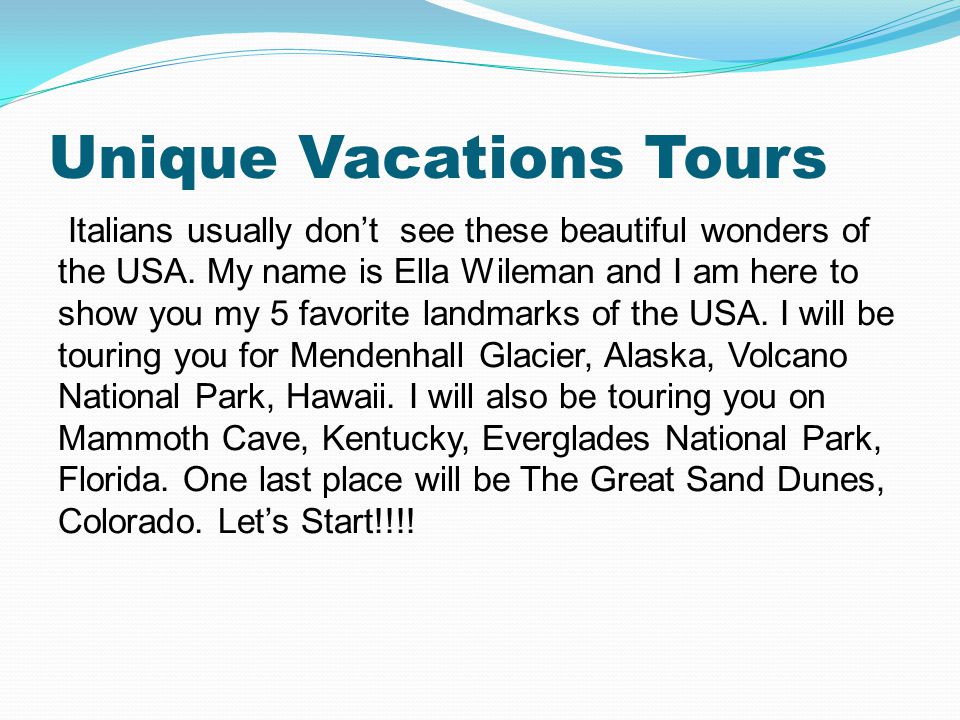 Unique Vacations Tours

Italians usually don’t see these beautiful wonders of the USA. My name is Ella Wileman and I am here to show you my 5 favorite landmarks of the USA. I will be touring you for Mendenhall Glacier, Alaska, Volcano National Park, Hawaii. I will also be touring you on Mammoth Cave, Kentucky, Everglades National Park, Florida. One last place will be The Great Sand Dunes, Colorado. Let’s Start!!!!